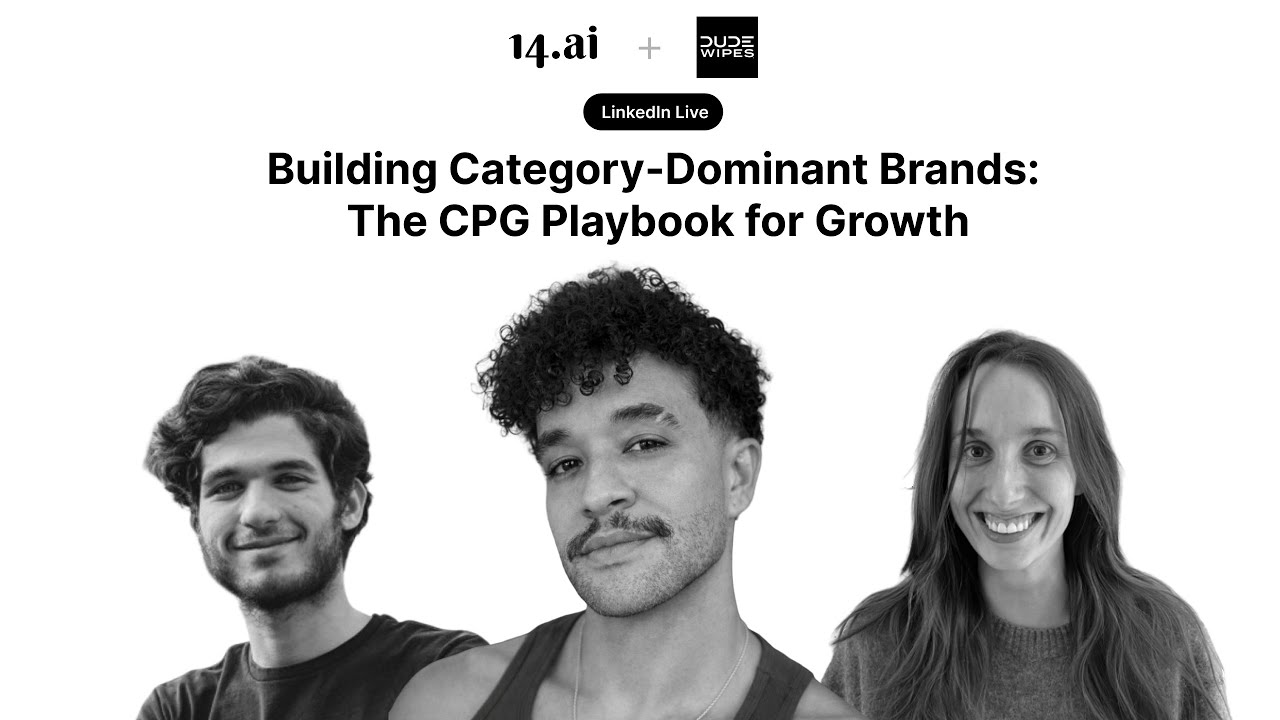 14.ai + DUDE WIPES

LinkedIn Live

Building Category-Dominant Brands: The CPG Playbook for Growth